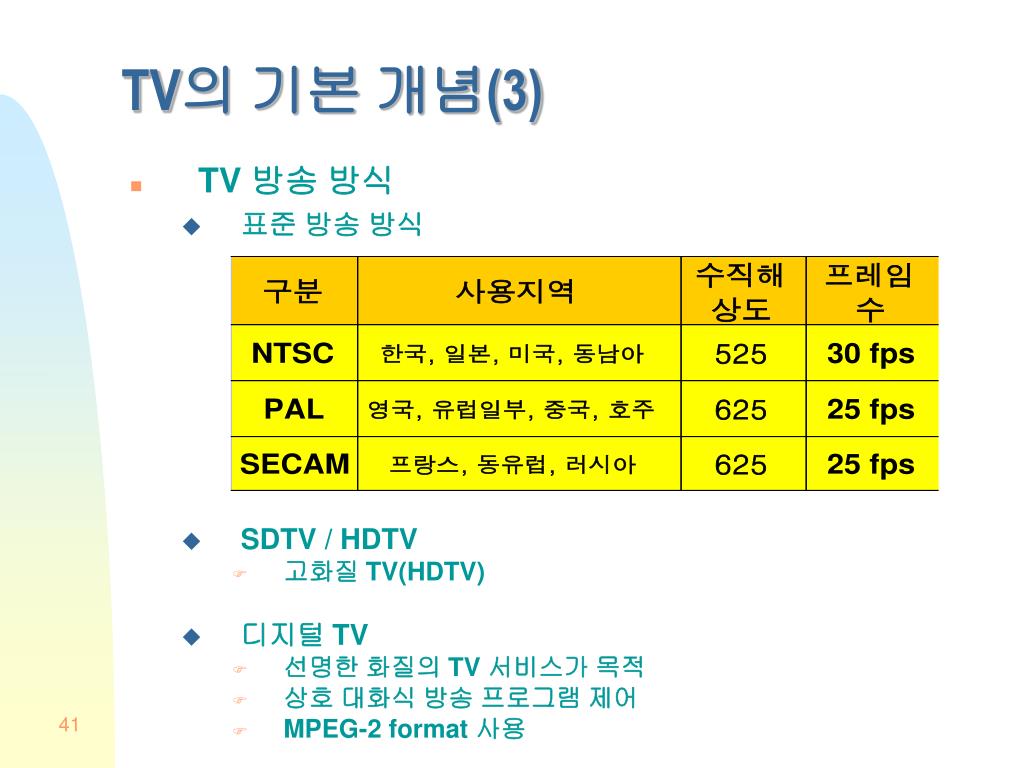 TV의 기본 개념(3)

TV 방송 방식

표준 방송 방식

| 구분 | 사용지역 | 수직해상도 | 프레임수 |
|---|---|---|---|
| NTSC | 한국, 일본, 미국, 동남아 | 525 | 30 fps |
| PAL | 영국, 유럽일부, 중국, 호주 | 625 | 25 fps |
| SECAM | 프랑스, 동유럽, 러시아 | 625 | 25 fps |

SDTV / HDTV

고화질 TV(HDTV)

디지털 TV

선명한 화질의 TV 서비스가 목적

상호 대화식 방송 프로그램 제어

MPEG-2 format 사용

41